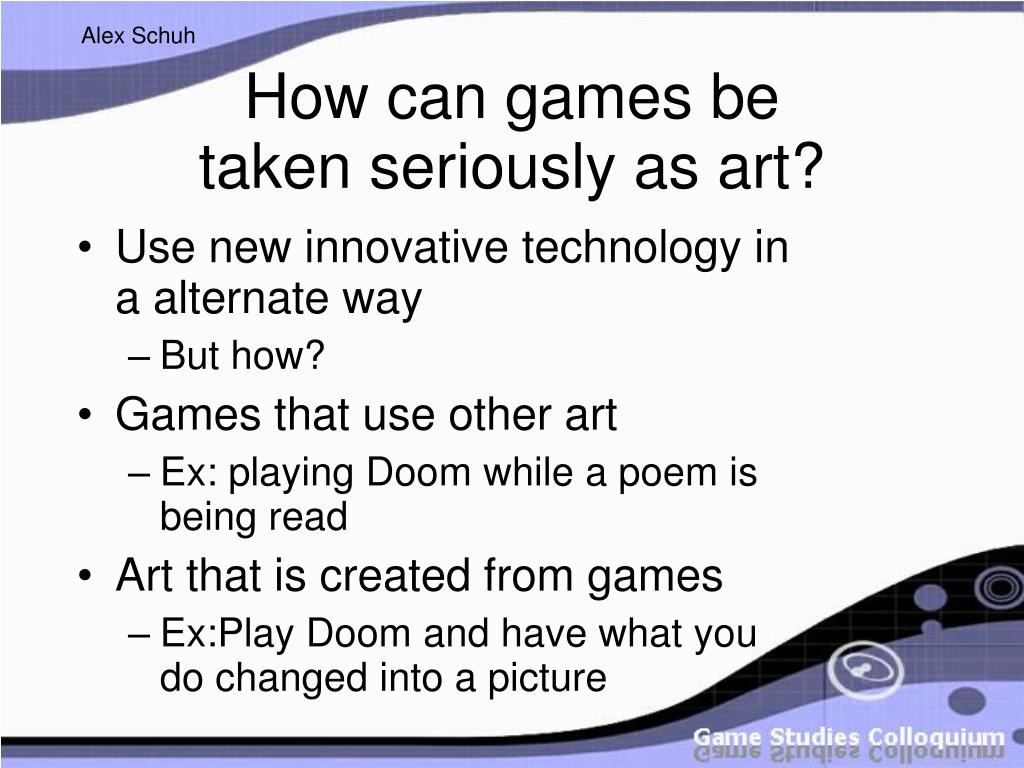 Alex Schuh

How can games be taken seriously as art?

• Use new innovative technology in a alternate way
– But how?
• Games that use other art
– Ex: playing Doom while a poem is being read
• Art that is created from games
– Ex:Play Doom and have what you do changed into a picture

Game Studies Colloquium